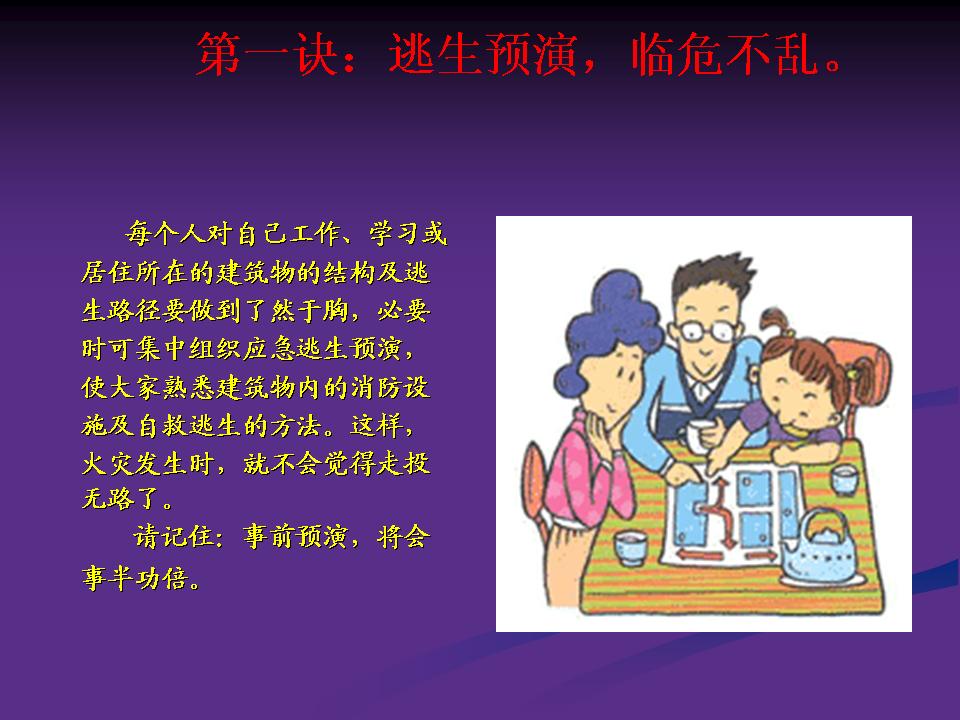 第一诀：逃生预演，临危不乱。

每个人对自己工作、学习或居住所在的建筑物的结构及逃生路径要做到了然于胸，必要时可集中组织应急逃生预演，使大家熟悉建筑物内的消防设施及自救逃生的方法。这样，火灾发生时，就不会觉得走投无路了。

请记住：事前预演，将会事半功倍。